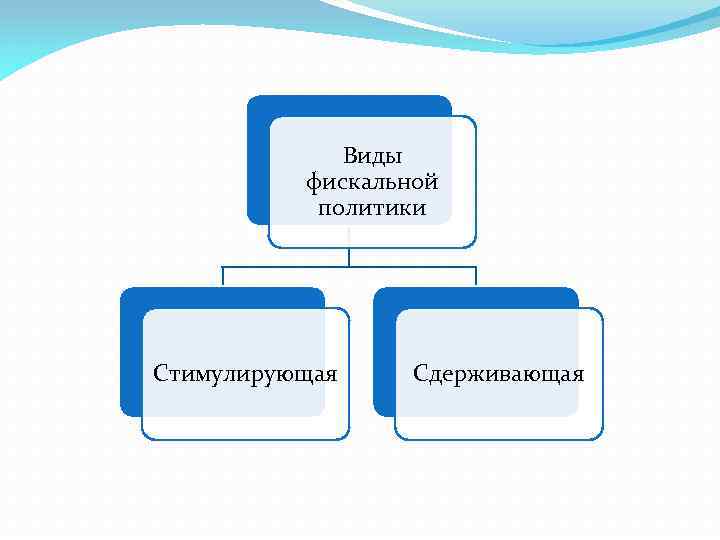 Виды фискальной политики

Стимулирующая

Сдерживающая